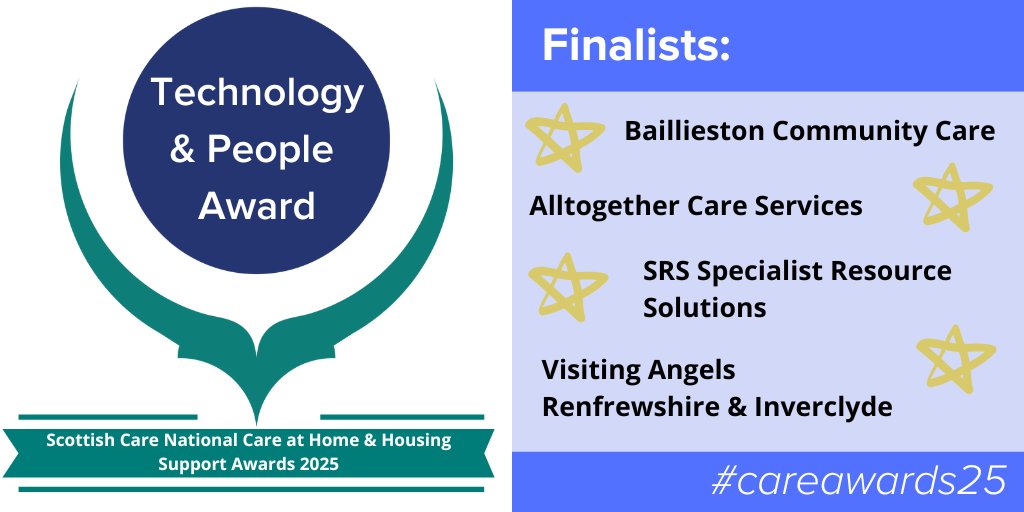 Technology & People Award

Scottish Care National Care at Home & Housing Support Awards 2025

Finalists:

Baillieston Community Care

Alltogether Care Services

SRS Specialist Resource Solutions

Visiting Angels Renfrewshire & Inverclyde

#careawards25